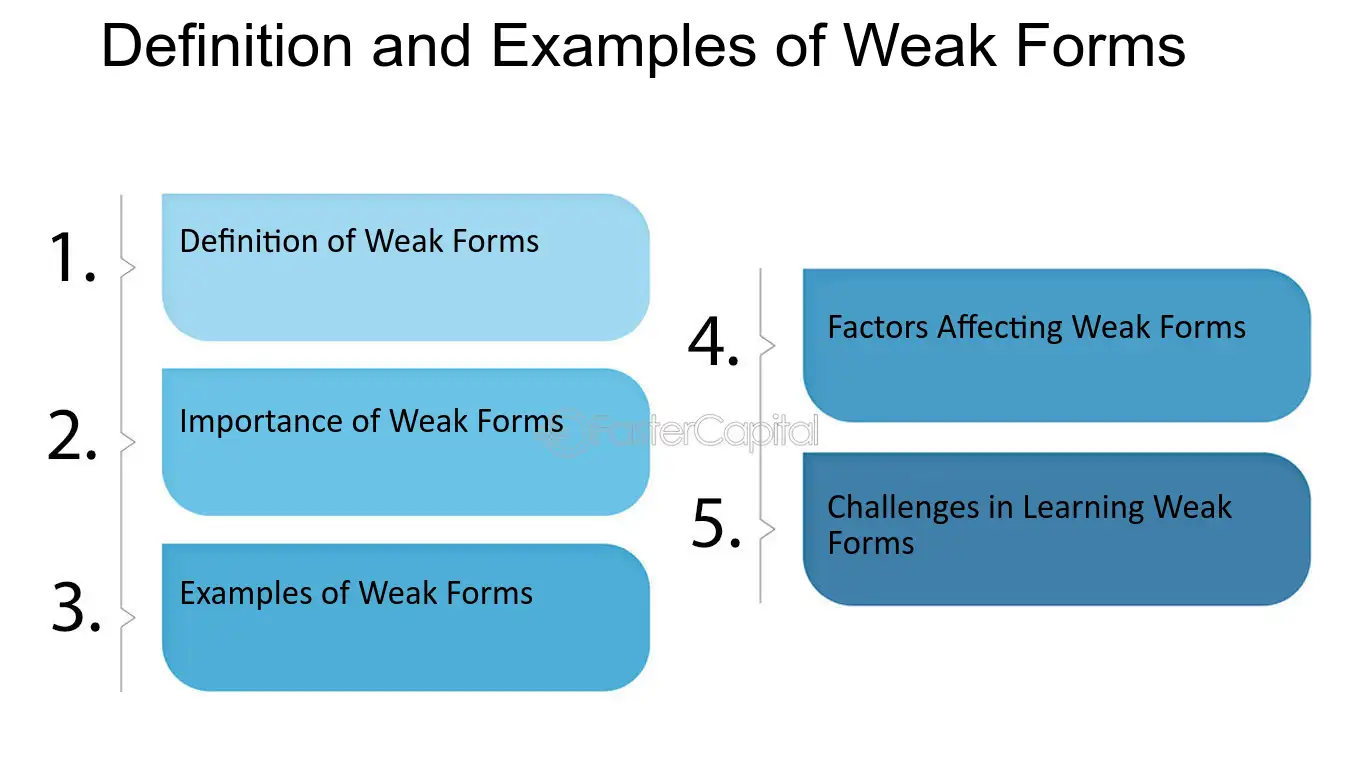 Definition and Examples of Weak Forms

1. Definition of Weak Forms

2. Importance of Weak Forms

3. Examples of Weak Forms

4. Factors Affecting Weak Forms

5. Challenges in Learning Weak Forms

FasterCapital